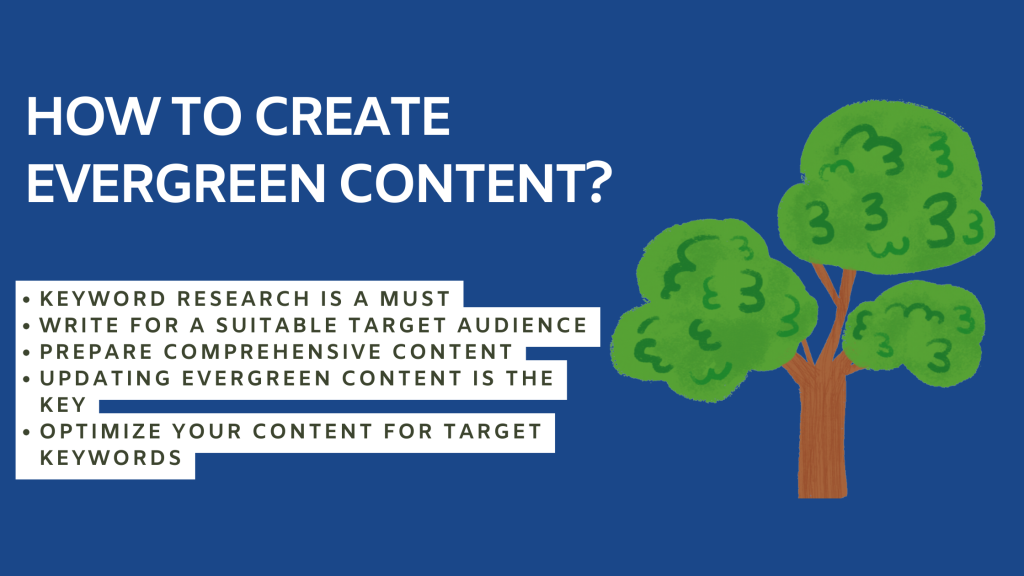 HOW TO CREATE EVERGREEN CONTENT?

• KEYWORD RESEARCH IS A MUST
• WRITE FOR A SUITABLE TARGET AUDIENCE
• PREPARE COMPREHENSIVE CONTENT
• UPDATING EVERGREEN CONTENT IS THE KEY
• OPTIMIZE YOUR CONTENT FOR TARGET KEYWORDS